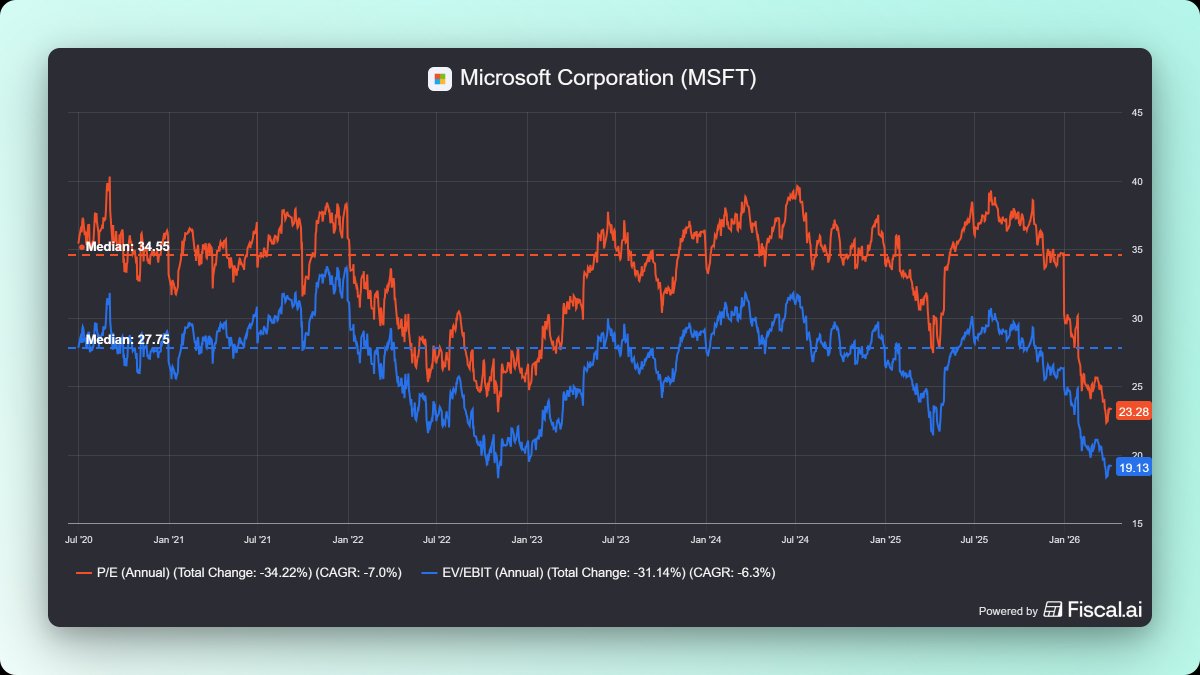 Microsoft Corporation (MSFT)

45
40
35
30
25
20
15

Median: 34.55
Median: 27.75
23.28
19.13

Jul '20 Jan '21 Jul '21 Jan '22 Jul '22 Jan '23 Jul '23 Jan '24 Jul '24 Jan '25 Jul '25 Jan '26

P/E (Annual) (Total Change: -34.22%) (CAGR: -7.0%)
EV/EBIT (Annual) (Total Change: -31.14%) (CAGR: -6.3%)

Powered by Fiscal.ai